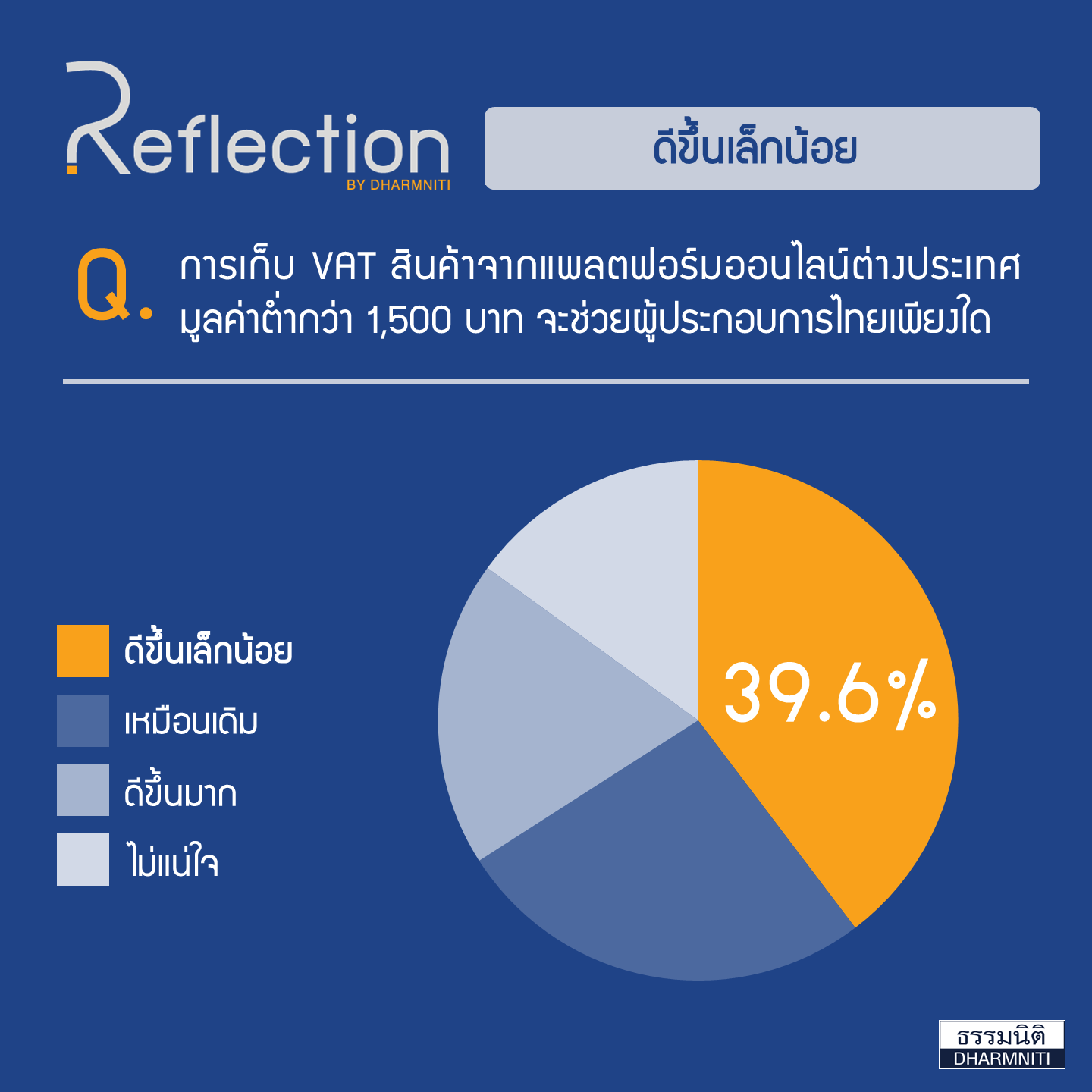 Reflection
BY DHARMNITI

ดีขึ้นเล็กน้อย

Q. การเก็บ VAT สินค้าจากแพลตฟอร์มออนไลน์ต่างประเทศ มูลค่าต่ำกว่า 1,500 บาท จะช่วยผู้ประกอบการไทยเพียงใด

ดีขึ้นเล็กน้อย
เหมือนเดิม
ดีขึ้นมาก
ไม่แน่ใจ

39.6%

ธรรมนิติ
DHARMNITI